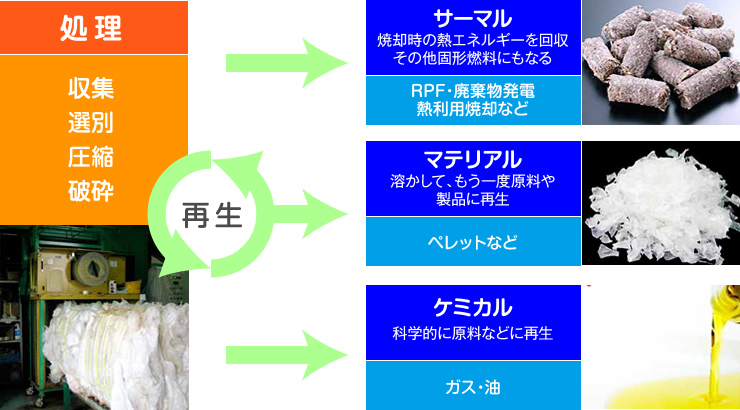 処理

収集
選別
圧縮
破砕

再生

サーマル
焼却時の熱エネルギーを回収
その他固形燃料にもなる

RPF・廃棄物発電
熱利用焼却など

マテリアル
溶かして、もう一度原料や
製品に再生

ペレットなど

ケミカル
科学的に原料などに再生

ガス・油